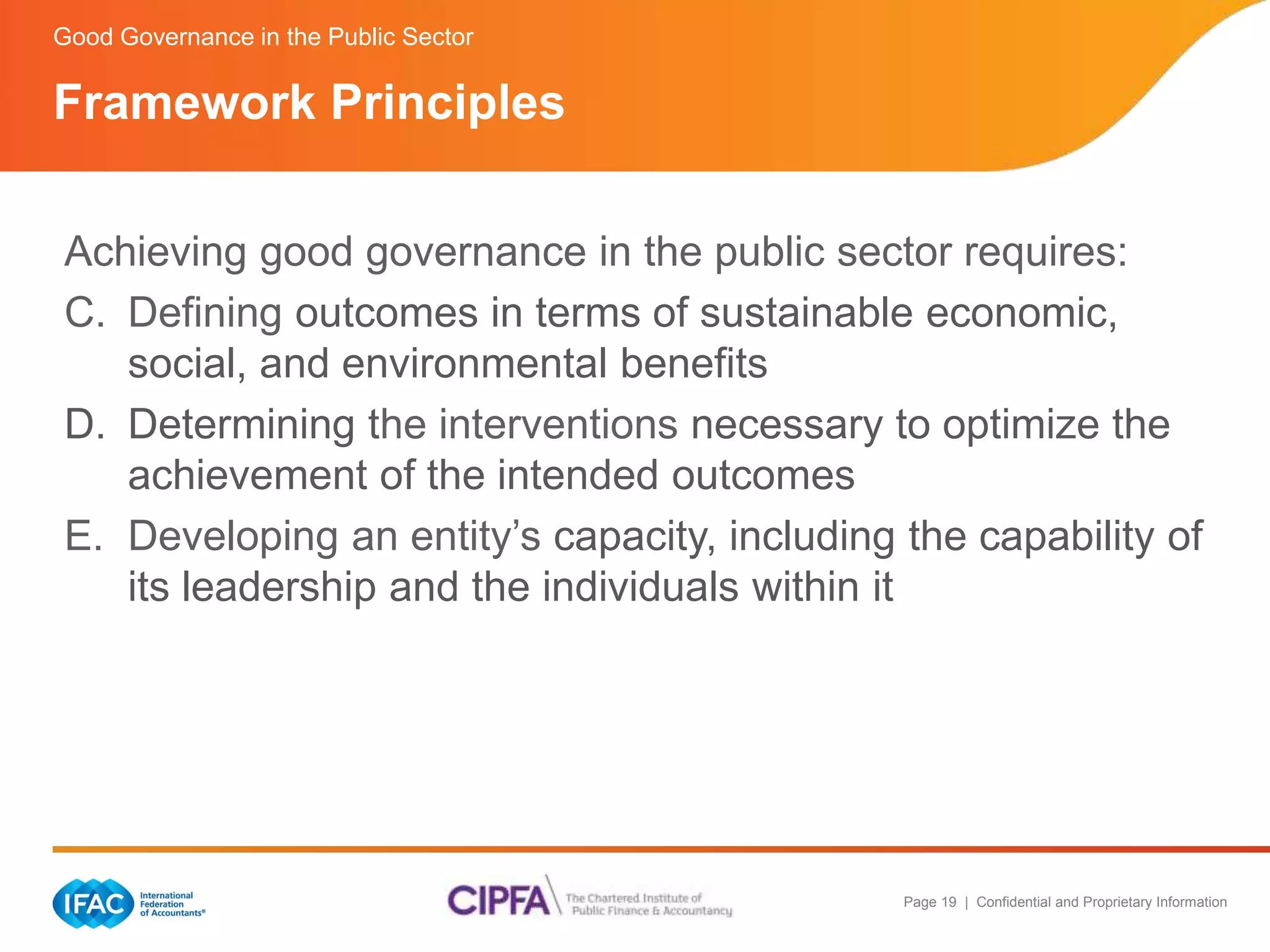 Good Governance in the Public Sector

Framework Principles

Achieving good governance in the public sector requires:

C. Defining outcomes in terms of sustainable economic, social, and environmental benefits

D. Determining the interventions necessary to optimize the achievement of the intended outcomes

E. Developing an entity's capacity, including the capability of its leadership and the individuals within it

IFAC International Federation of Accountants®

CIPFA The Chartered Institute of Public Finance & Accountancy

Page 19 | Confidential and Proprietary Information